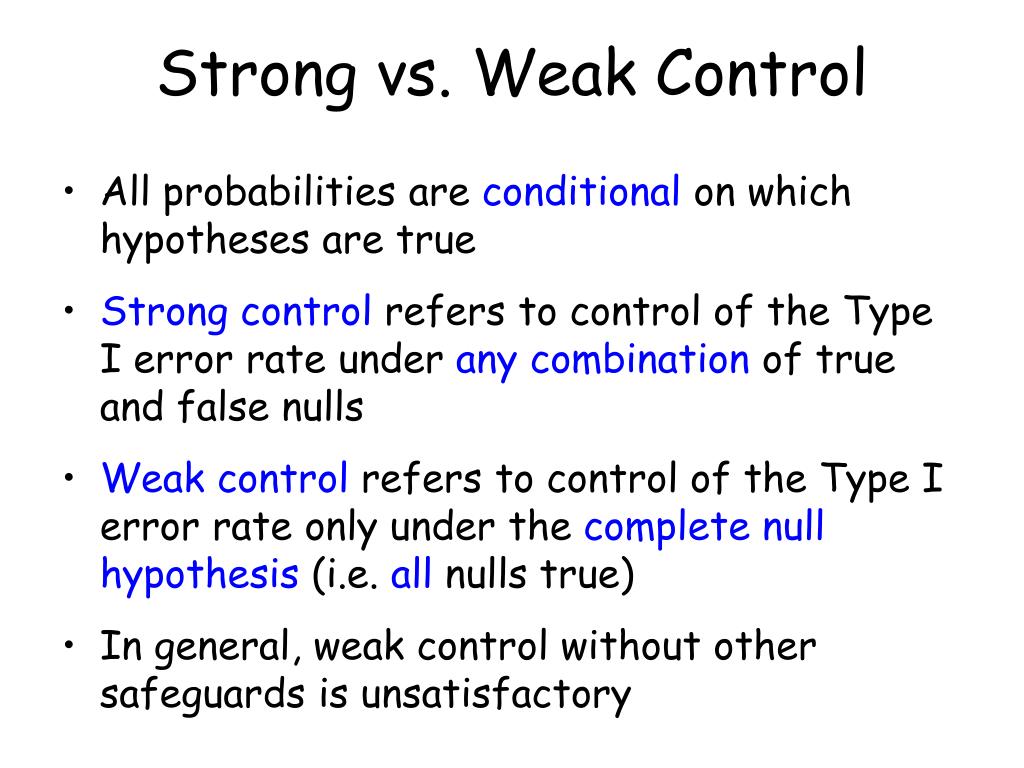 Strong vs. Weak Control

• All probabilities are conditional on which hypotheses are true

• Strong control refers to control of the Type I error rate under any combination of true and false nulls

• Weak control refers to control of the Type I error rate only under the complete null hypothesis (i.e. all nulls true)

• In general, weak control without other safeguards is unsatisfactory